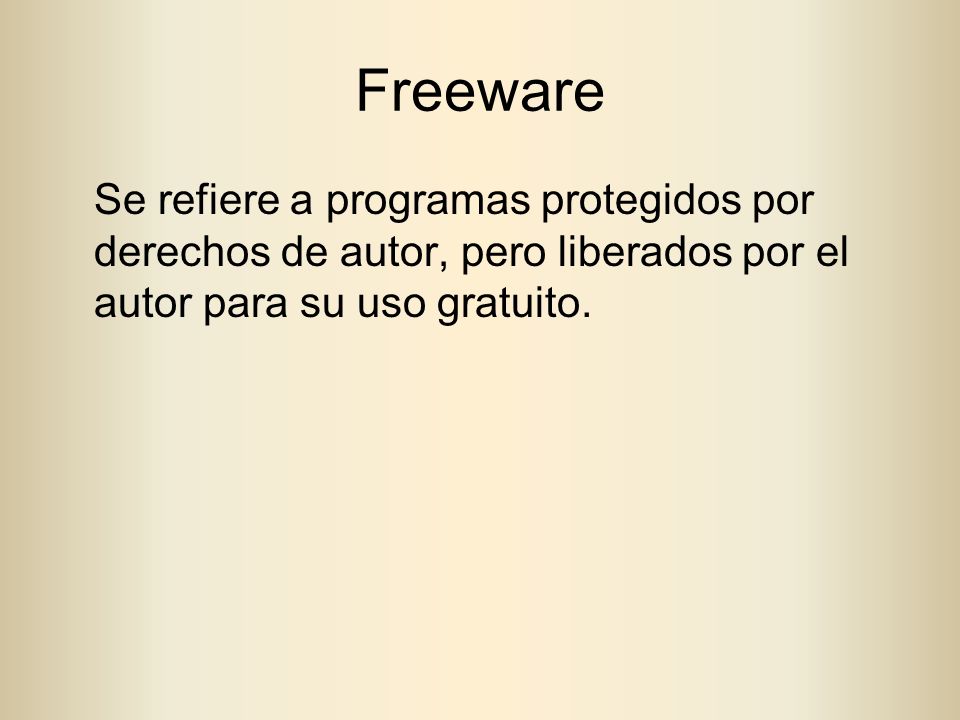 Freeware

Se refiere a programas protegidos por derechos de autor, pero liberados por el autor para su uso gratuito.